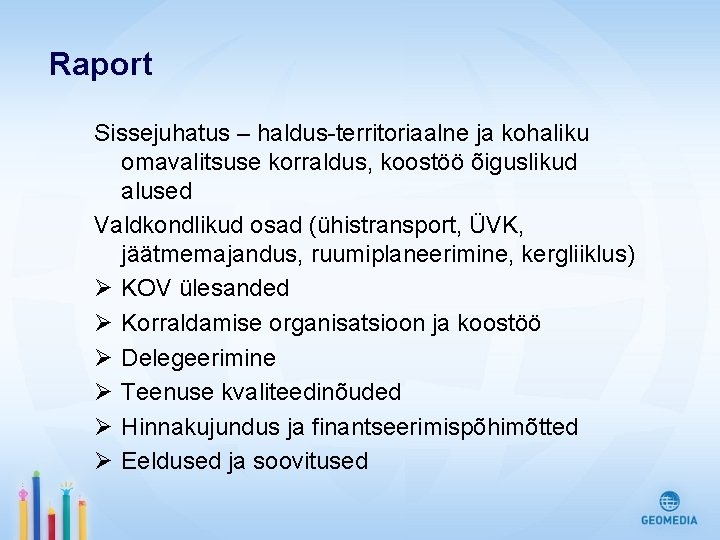 Raport

Sissejuhatus – haldus-territoriaalne ja kohaliku omavalitsuse korraldus, koostöö õiguslikud alused

Valdkondlikud osad (ühistransport, ÜVK, jäätmemajandus, ruumiplaneerimine, kergliiklus)

➢ KOV ülesanded
➢ Korraldamise organisatsioon ja koostöö
➢ Delegeerimine
➢ Teenuse kvaliteedinõuded
➢ Hinnakujundus ja finantseerimispõhimõtted
➢ Eeldused ja soovitused

GEOMEDIA